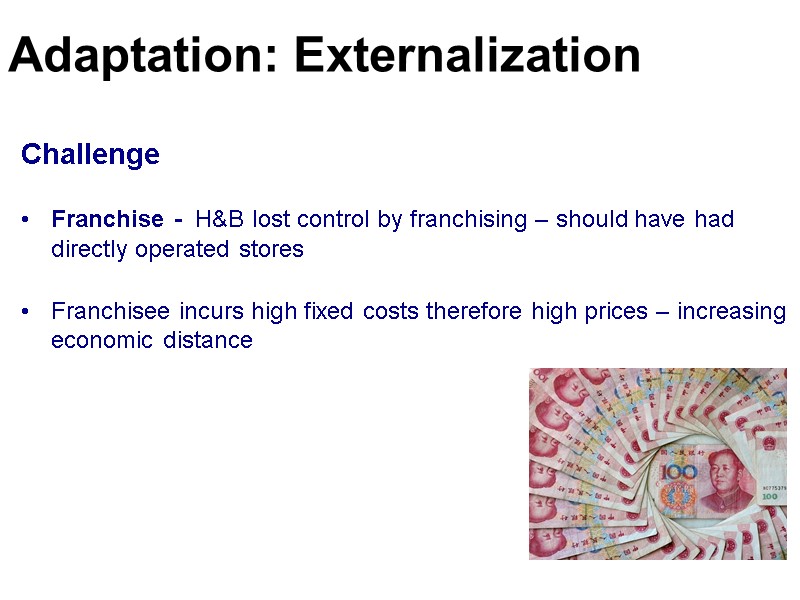 Adaptation: Externalization

Challenge

• Franchise - H&B lost control by franchising – should have had directly operated stores

• Franchisee incurs high fixed costs therefore high prices – increasing economic distance

100

100